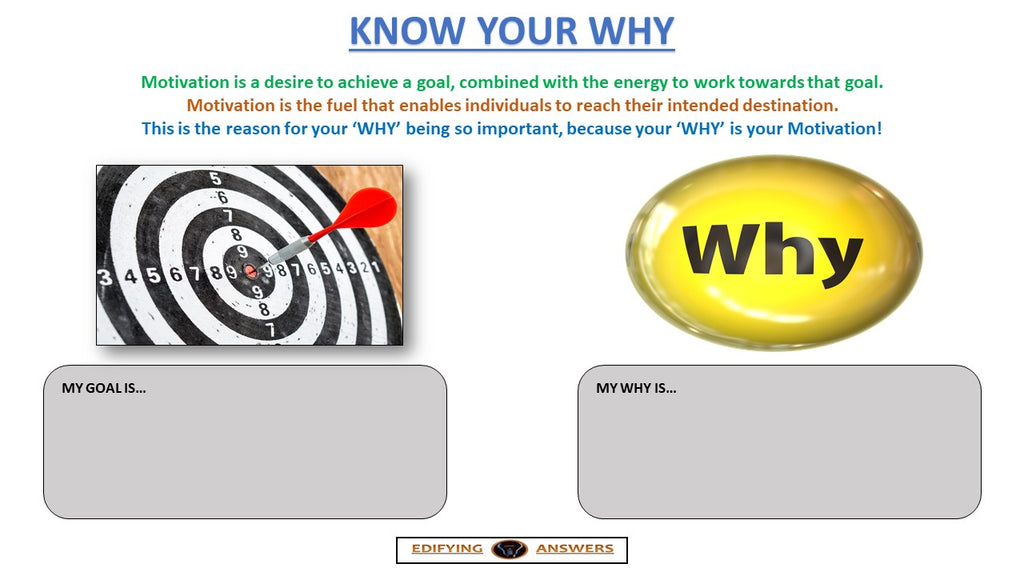 KNOW YOUR WHY

Motivation is a desire to achieve a goal, combined with the energy to work towards that goal.
Motivation is the fuel that enables individuals to reach their intended destination.
This is the reason for your 'WHY' being so important, because your 'WHY' is your Motivation!

5
6
7
8
9
3 4 5 6 7 8 9 9 8 7 6 5 4 3 2 1
9
8
7

Why

MY GOAL IS...

MY WHY IS...

EDIFYING ANSWERS